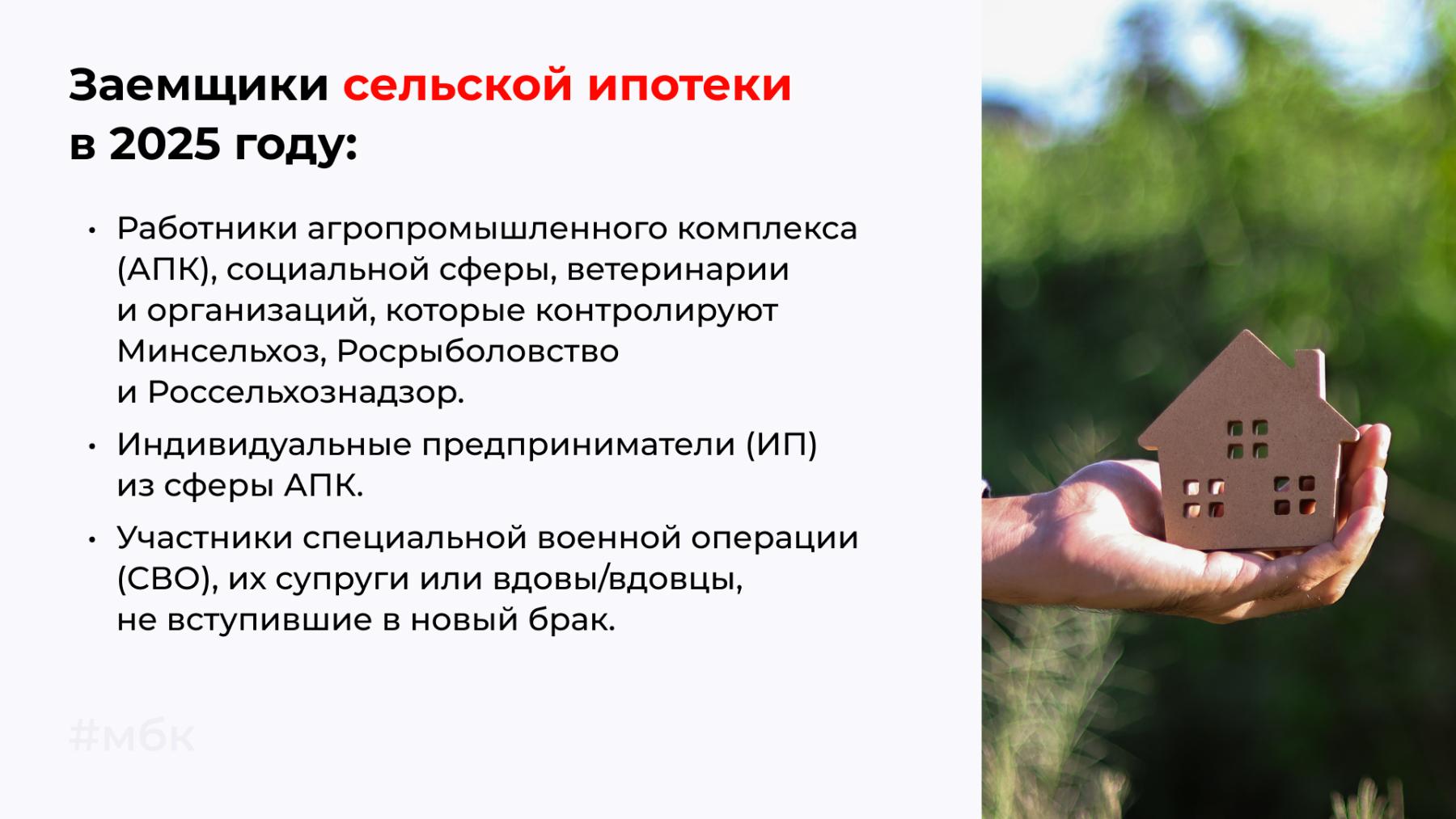 Заемщики сельской ипотеки в 2025 году:

• Работники агропромышленного комплекса (АПК), социальной сферы, ветеринарии и организаций, которые контролируют Минсельхоз, Росрыболовство и Россельхознадзор.

• Индивидуальные предприниматели (ИП) из сферы АПК.

• Участники специальной военной операции (СВО), их супруги или вдовы/вдовцы, не вступившие в новый брак.

#мбк